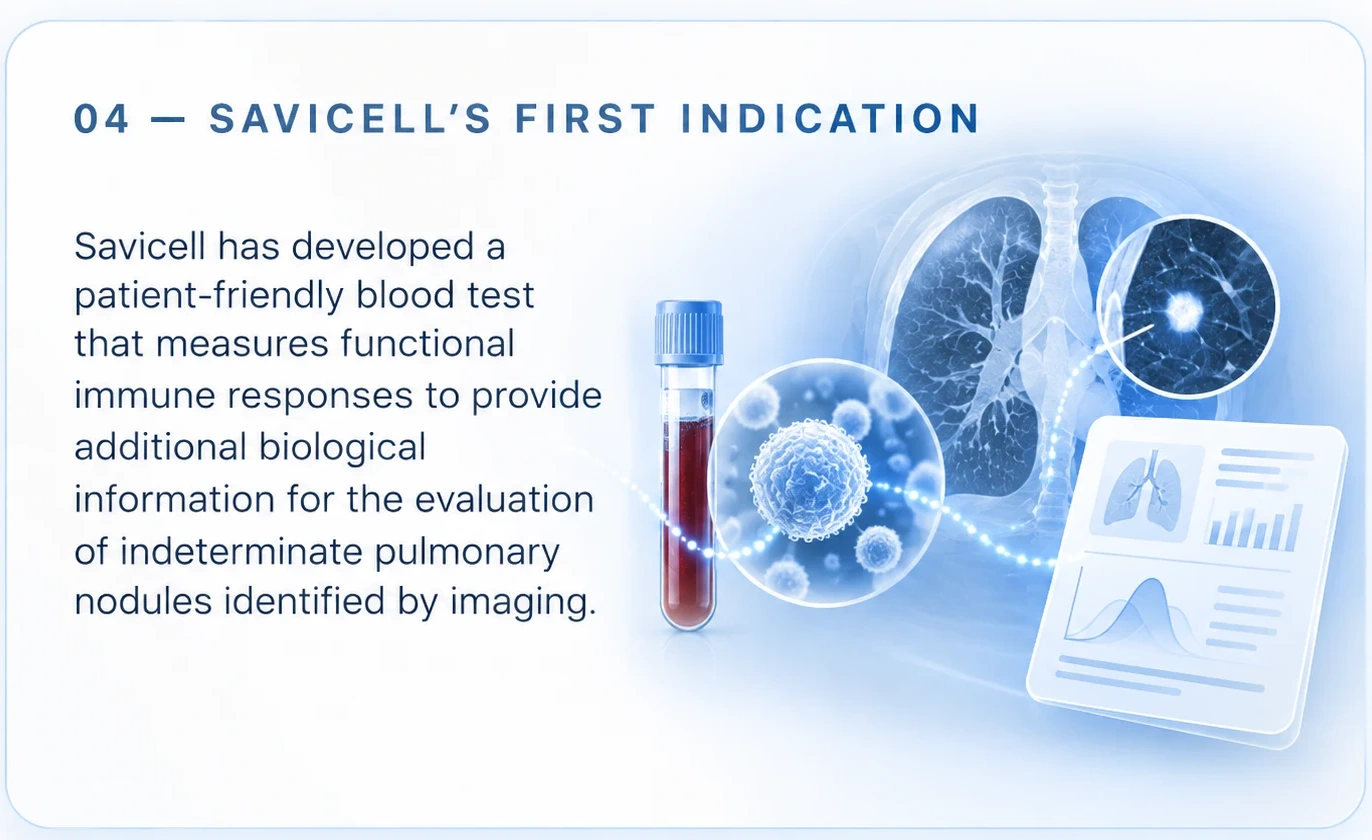 04 — SAVICELL'S FIRST INDICATION

Savicell has developed a patient-friendly blood test that measures functional immune responses to provide additional biological information for the evaluation of indeterminate pulmonary nodules identified by imaging.